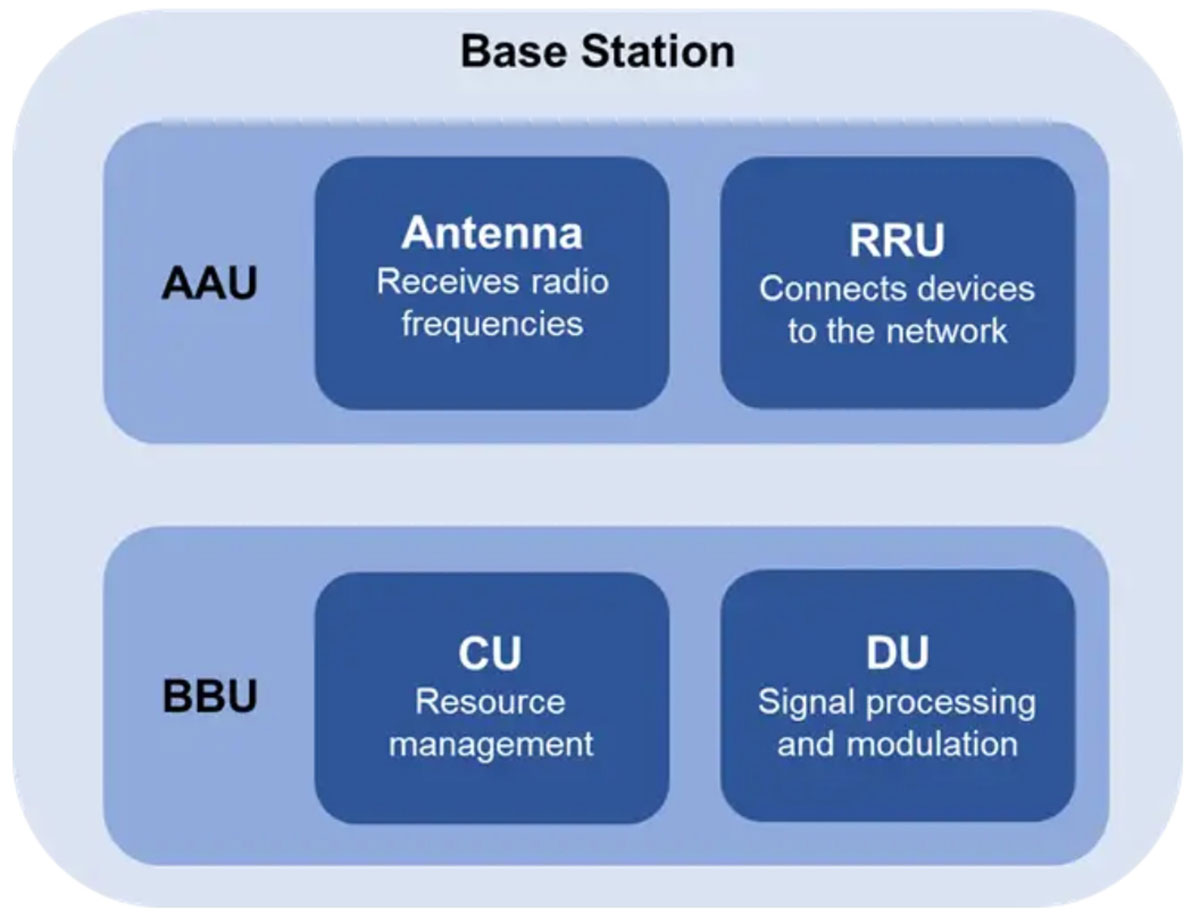 Base Station

AAU

Antenna
Receives radio frequencies

RRU
Connects devices to the network

BBU

CU
Resource management

DU
Signal processing and modulation